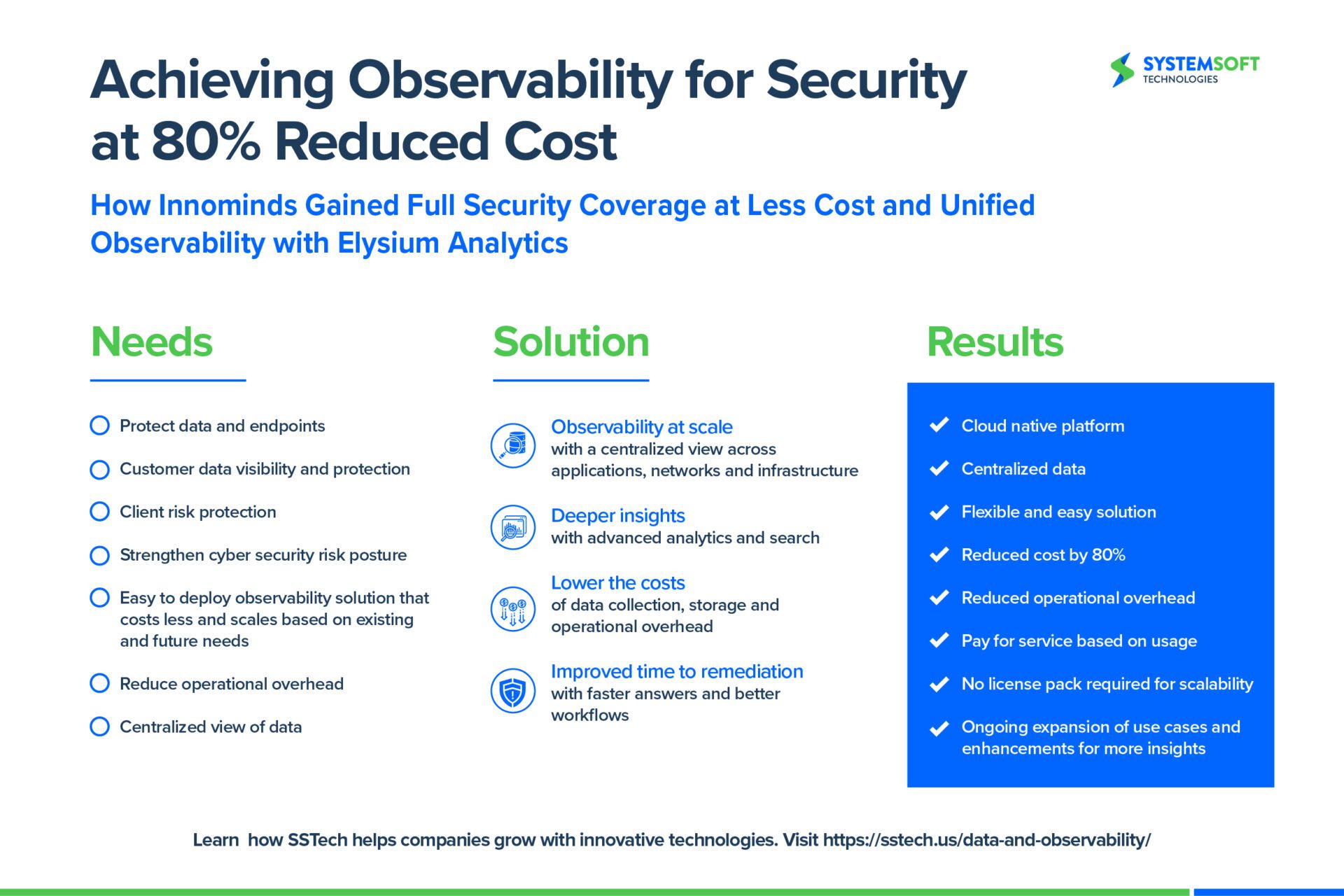 Achieving Observability for Security at 80% Reduced Cost

SYSTEMSOFT TECHNOLOGIES

How Innominds Gained Full Security Coverage at Less Cost and Unified Observability with Elysium Analytics

Needs

Protect data and endpoints

Customer data visibility and protection

Client risk protection

Strengthen cyber security risk posture

Easy to deploy observability solution that costs less and scales based on existing and future needs

Reduce operational overhead

Centralized view of data

Solution

Observability at scale
with a centralized view across applications, networks and infrastructure

Deeper insights
with advanced analytics and search

Lower the costs
of data collection, storage and operational overhead

Improved time to remediation
with faster answers and better workflows

Results

Cloud native platform

Centralized data

Flexible and easy solution

Reduced cost by 80%

Reduced operational overhead

Pay for service based on usage

No license pack required for scalability

Ongoing expansion of use cases and enhancements for more insights

Learn how SSTech helps companies grow with innovative technologies. Visit https://sstech.us/data-and-observability/